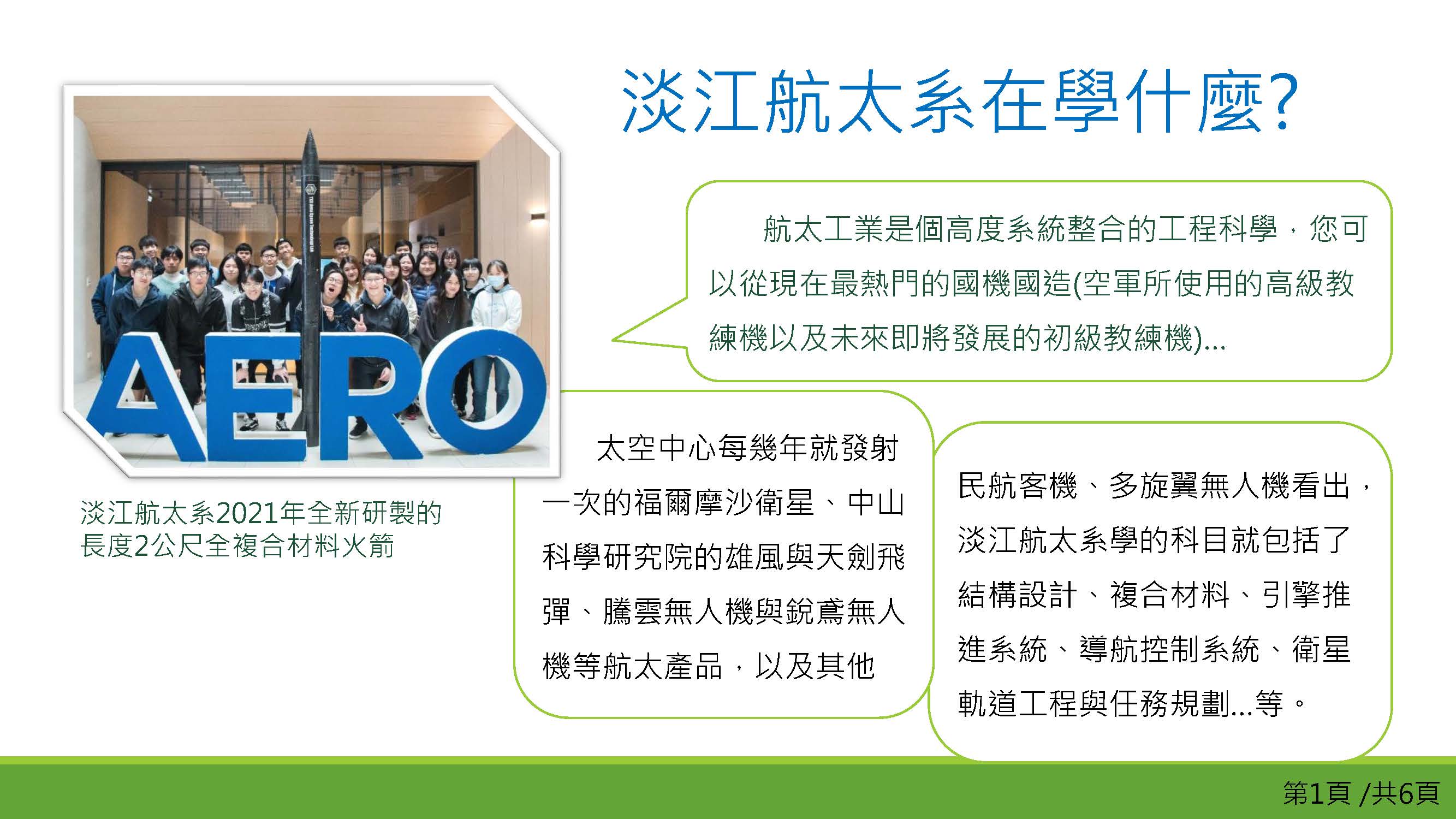 淡江航太系在學什麼?

AERO

淡江航太系2021年全新研製的長度2公尺全複合材料火箭

航太工業是個高度系統整合的工程科學，您可以從現在最熱門的國機國造(空軍所使用的高級教練機以及未來即將發展的初級教練機)...

太空中心每幾年就發射一次的福爾摩沙衛星、中山科學研究院的雄風與天劍飛彈、騰雲無人機與銳鳶無人機等航太產品，以及其他

民航客機、多旋翼無人機看出，淡江航太系學的科目就包括了結構設計、複合材料、引擎推進系統、導航控制系統、衛星軌道工程與任務規劃...等。

第1頁 /共6頁